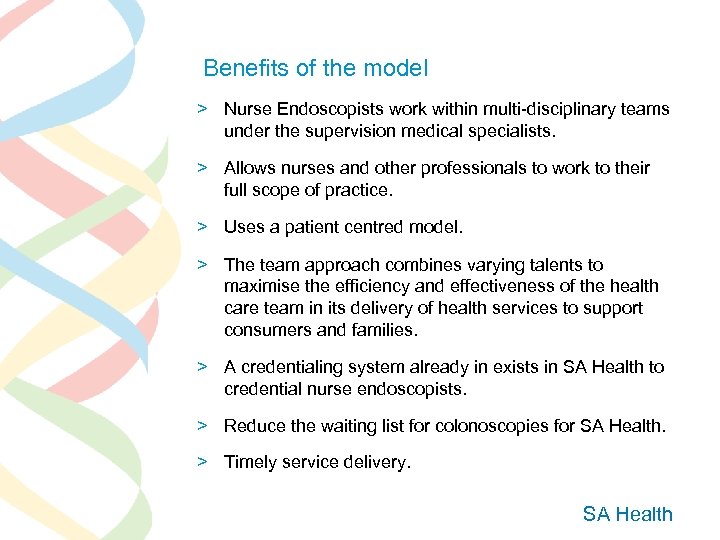 Benefits of the model

> Nurse Endoscopists work within multi-disciplinary teams under the supervision medical specialists.

> Allows nurses and other professionals to work to their full scope of practice.

> Uses a patient centred model.

> The team approach combines varying talents to maximise the efficiency and effectiveness of the health care team in its delivery of health services to support consumers and families.

> A credentialing system already in exists in SA Health to credential nurse endoscopists.

> Reduce the waiting list for colonoscopies for SA Health.

> Timely service delivery.

SA Health